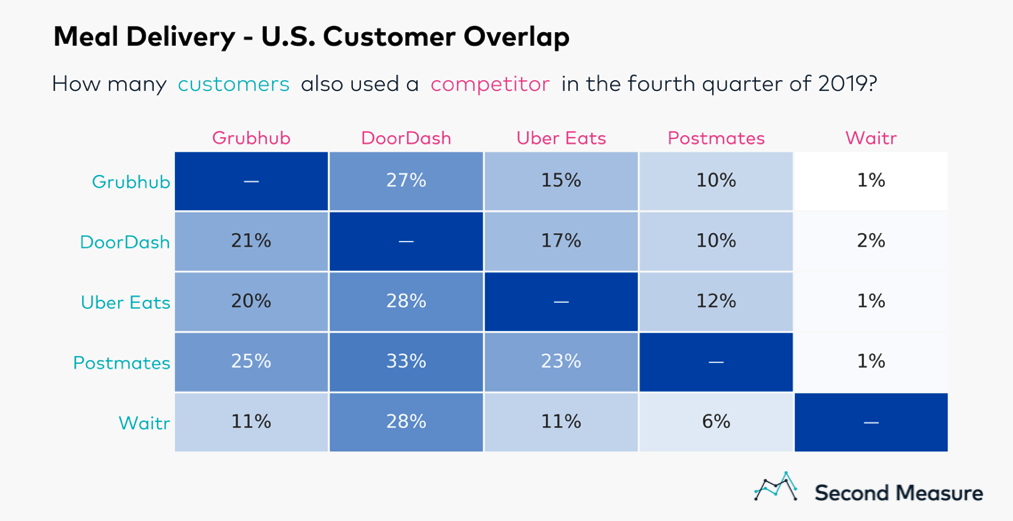 Meal Delivery - U.S. Customer Overlap

How many customers also used a competitor in the fourth quarter of 2019?

| | Grubhub | DoorDash | Uber Eats | Postmates | Waitr |
|---|---|---|---|---|---|
| Grubhub | — | 27% | 15% | 10% | 1% |
| DoorDash | 21% | — | 17% | 10% | 2% |
| Uber Eats | 20% | 28% | — | 12% | 1% |
| Postmates | 25% | 33% | 23% | — | 1% |
| Waitr | 11% | 28% | 11% | 6% | — |

Second Measure